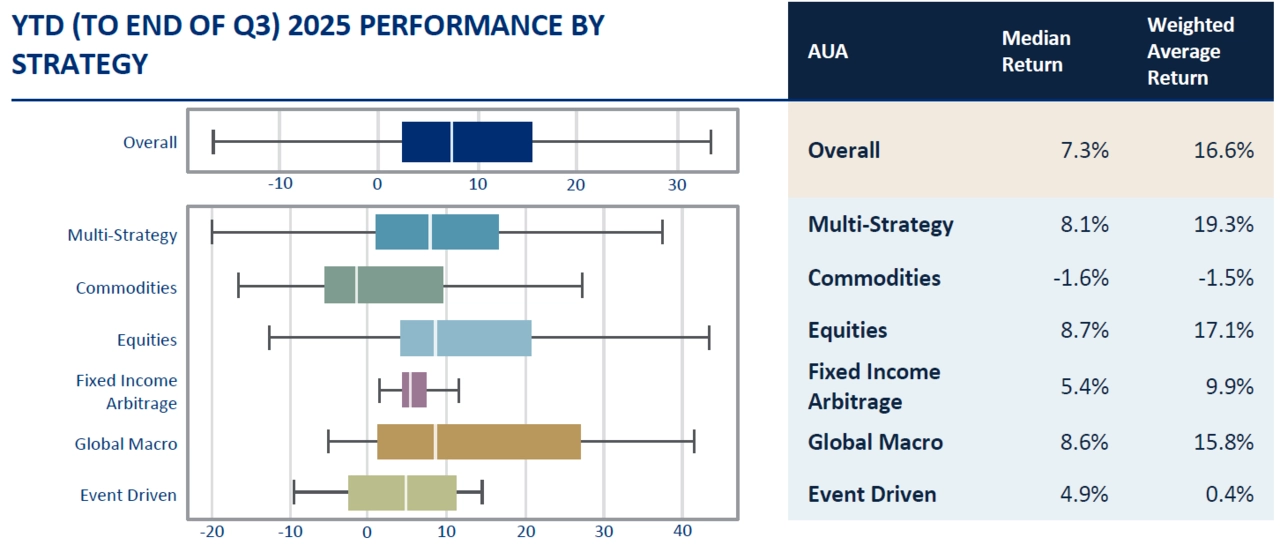 YTD (TO END OF Q3) 2025 PERFORMANCE BY STRATEGY

Overall

-10 0 10 20 30

Multi-Strategy

Commodities

Equities

Fixed Income Arbitrage

Global Macro

Event Driven

-20 -10 0 10 20 30 40

| AUA | Median Return | Weighted Average Return |
|---|---|---|
| Overall | 7.3% | 16.6% |
| Multi-Strategy | 8.1% | 19.3% |
| Commodities | -1.6% | -1.5% |
| Equities | 8.7% | 17.1% |
| Fixed Income Arbitrage | 5.4% | 9.9% |
| Global Macro | 8.6% | 15.8% |
| Event Driven | 4.9% | 0.4% |